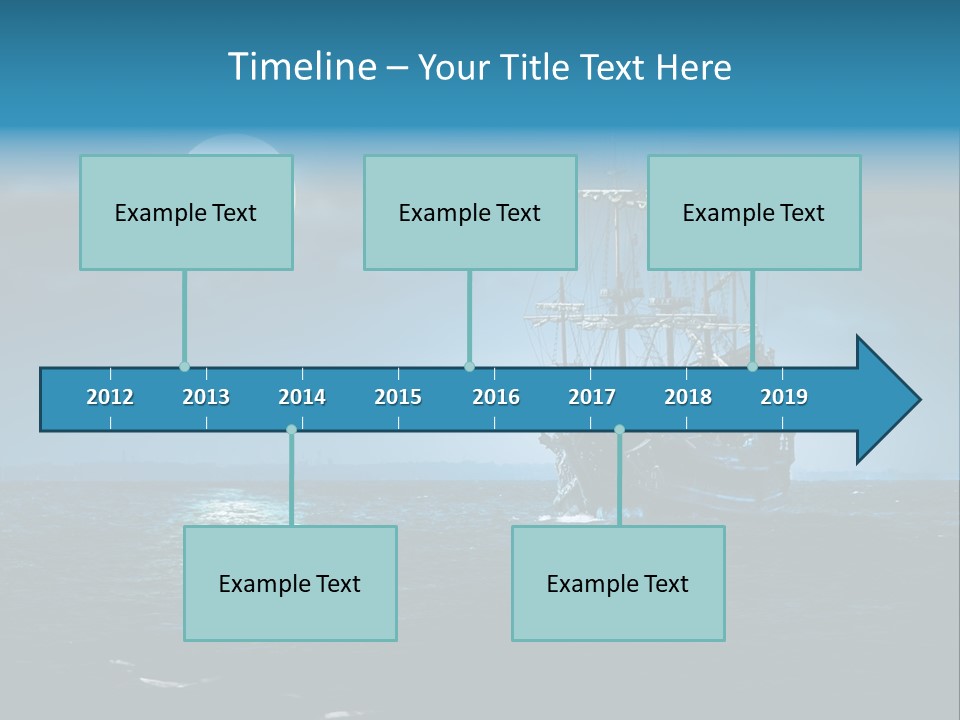 Timeline – Your Title Text Here

Example Text

Example Text

Example Text

2012 2013 2014 2015 2016 2017 2018 2019

Example Text

Example Text